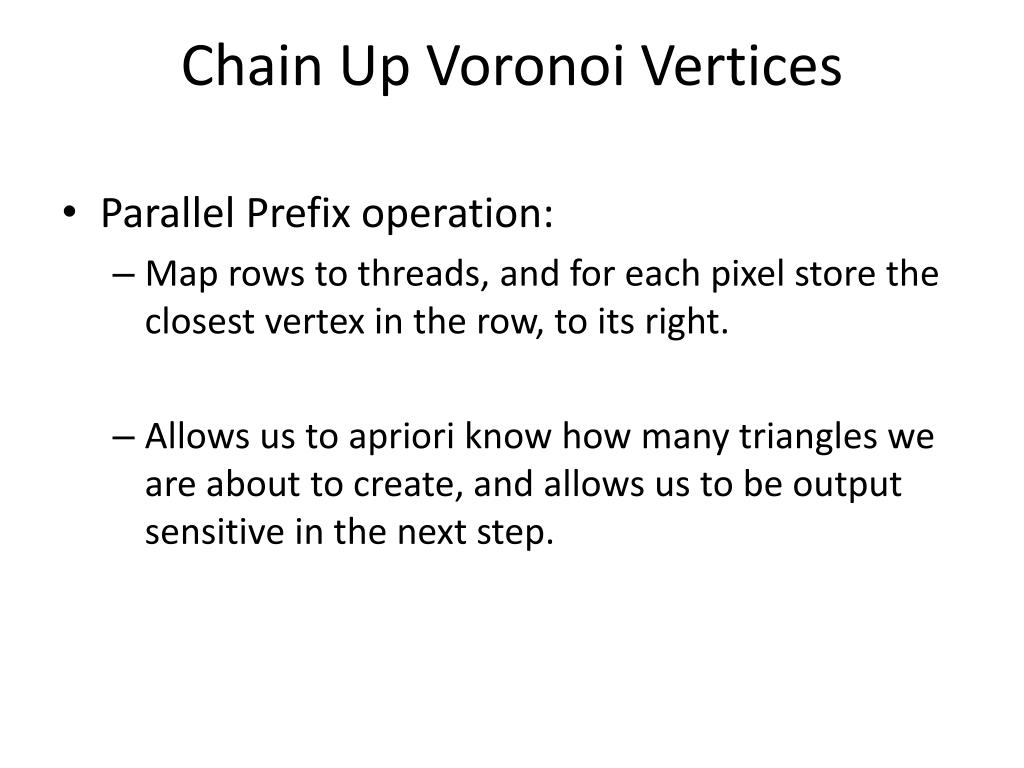 Chain Up Voronoi Vertices

• Parallel Prefix operation:
– Map rows to threads, and for each pixel store the closest vertex in the row, to its right.

– Allows us to apriori know how many triangles we are about to create, and allows us to be output sensitive in the next step.